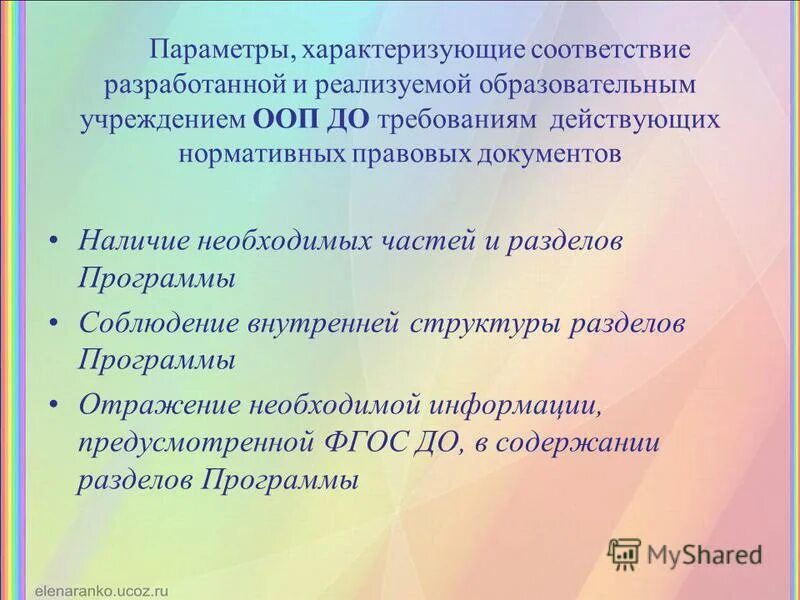 Параметры, характеризующие соответствие разработанной и реализуемой образовательным учреждением ООП ДО требованиям действующих нормативных правовых документов

• Наличие необходимых частей и разделов Программы
• Соблюдение внутренней структуры разделов Программы
• Отражение необходимой информации, предусмотренной ФГОС ДО, в содержании разделов Программы

MyShared

elenaranko.ucoz.ru